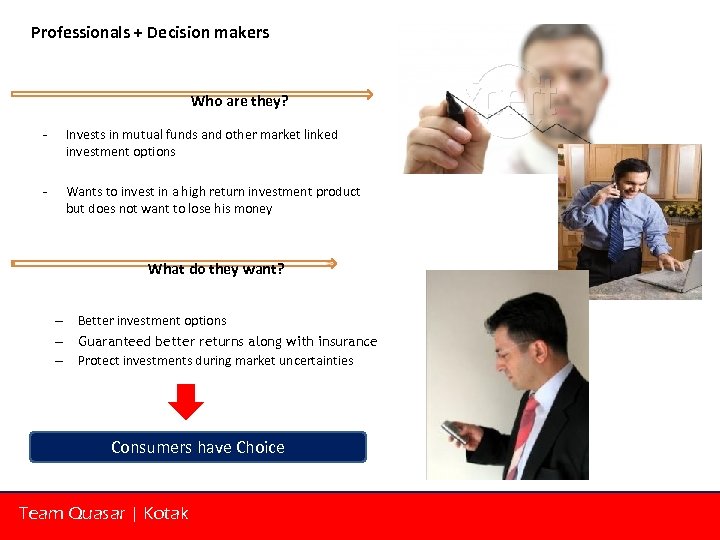 Professionals + Decision makers

Who are they?

- Invests in mutual funds and other market linked investment options

- Wants to invest in a high return investment product but does not want to lose his money

What do they want?

– Better investment options
– Guaranteed better returns along with insurance
– Protect investments during market uncertainties

Consumers have Choice

Team Quasar | Kotak